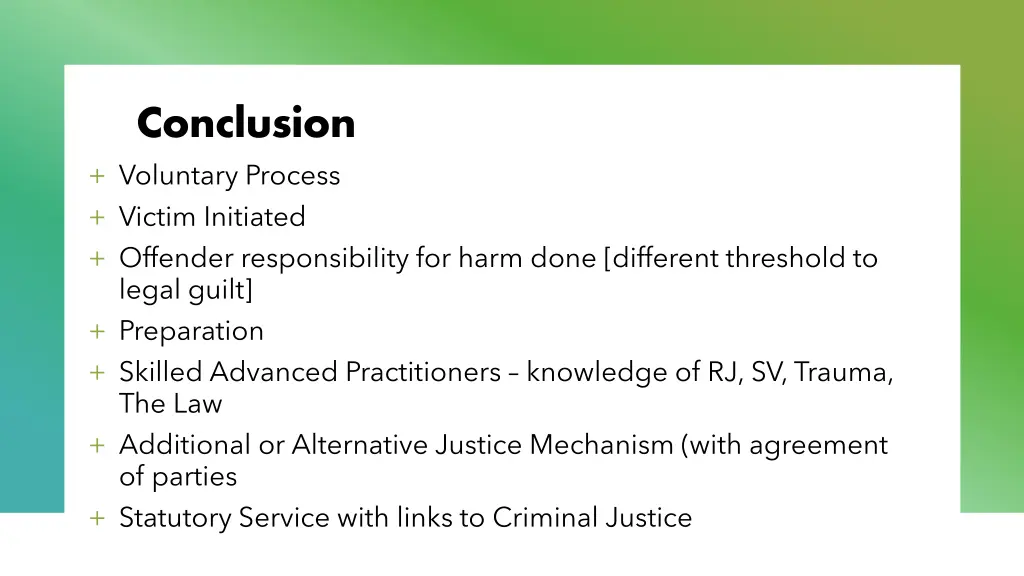 Conclusion

+ Voluntary Process
+ Victim Initiated
+ Offender responsibility for harm done [different threshold to legal guilt]
+ Preparation
+ Skilled Advanced Practitioners – knowledge of RJ, SV, Trauma, The Law
+ Additional or Alternative Justice Mechanism (with agreement of parties
+ Statutory Service with links to Criminal Justice